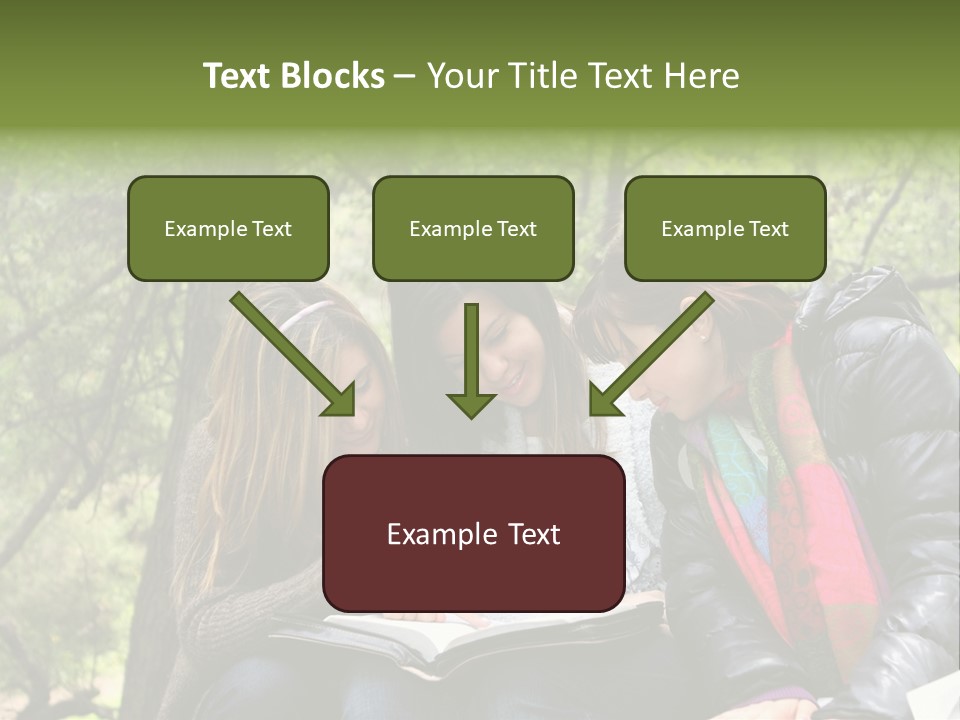 Text Blocks – Your Title Text Here

Example Text

Example Text

Example Text

Example Text